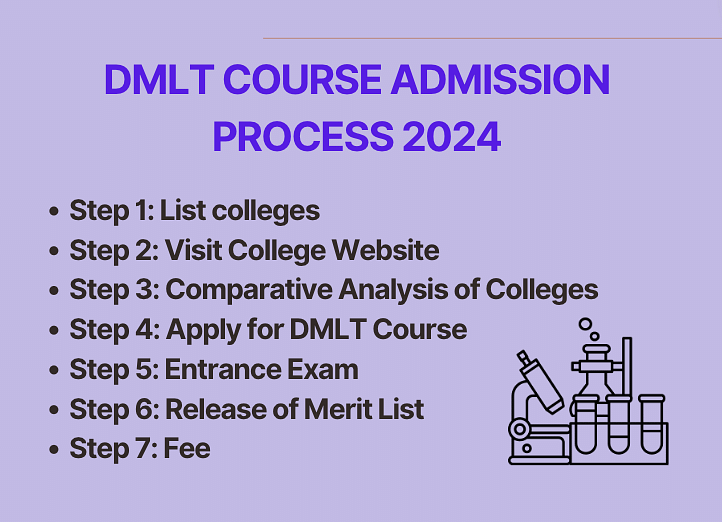 DMLT COURSE ADMISSION PROCESS 2024

- Step 1: List colleges
- Step 2: Visit College Website
- Step 3: Comparative Analysis of Colleges
- Step 4: Apply for DMLT Course
- Step 5: Entrance Exam
- Step 6: Release of Merit List
- Step 7: Fee